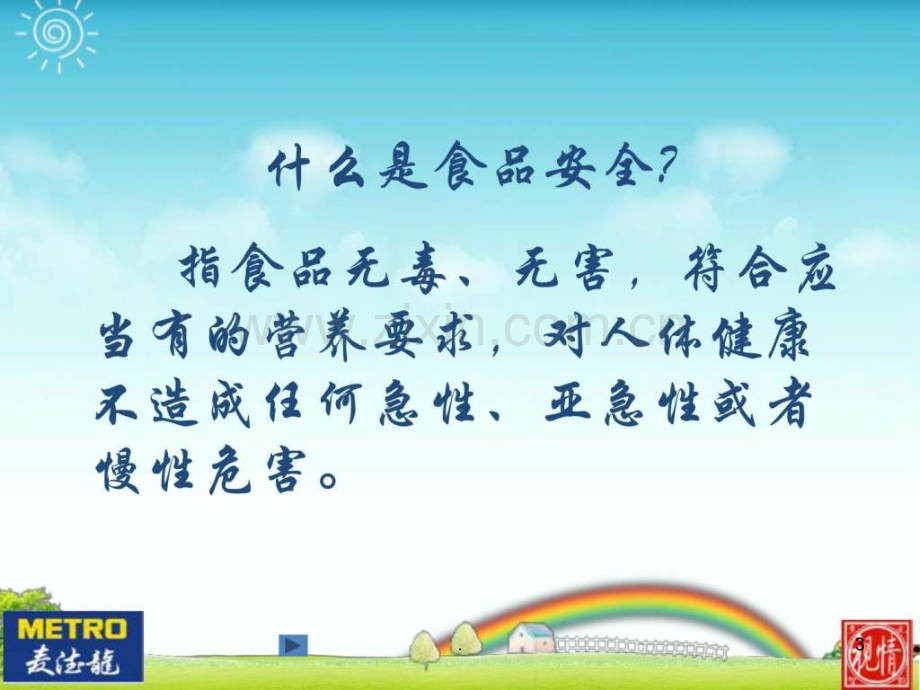 什么是食品安全?

指食品无毒、无害，符合应当有的营养要求，对人体健康不造成任何急性、亚急性或者慢性危害。

www.zixin.com.cn

METRO
麦德龙

3